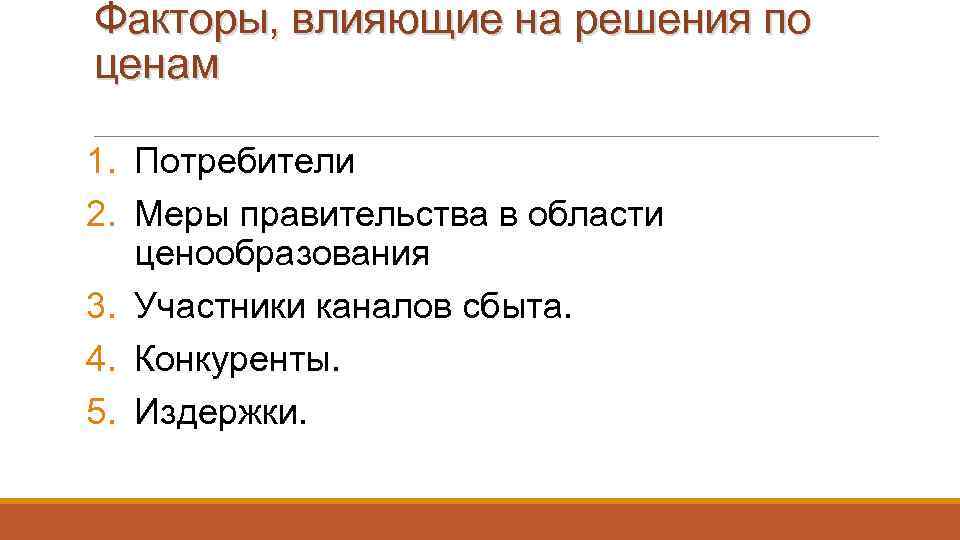 Факторы, влияющие на решения по ценам

1. Потребители
2. Меры правительства в области ценообразования
3. Участники каналов сбыта.
4. Конкуренты.
5. Издержки.